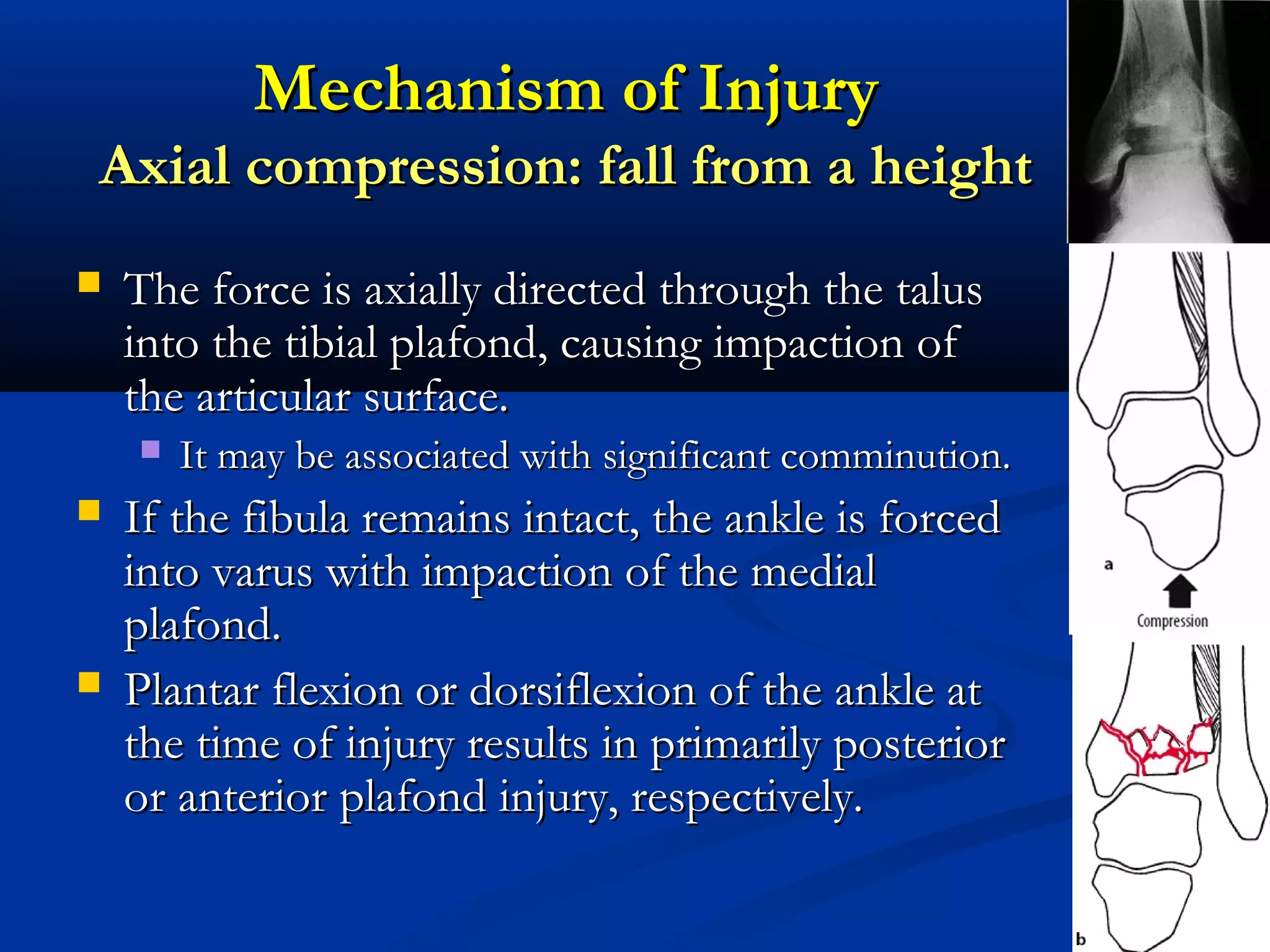 Mechanism of Injury
Axial compression: fall from a height

The force is axially directed through the talus into the tibial plafond, causing impaction of the articular surface.

It may be associated with significant comminution.

If the fibula remains intact, the ankle is forced into varus with impaction of the medial plafond.

Plantar flexion or dorsiflexion of the ankle at the time of injury results in primarily posterior or anterior plafond injury, respectively.

a

Compression

b